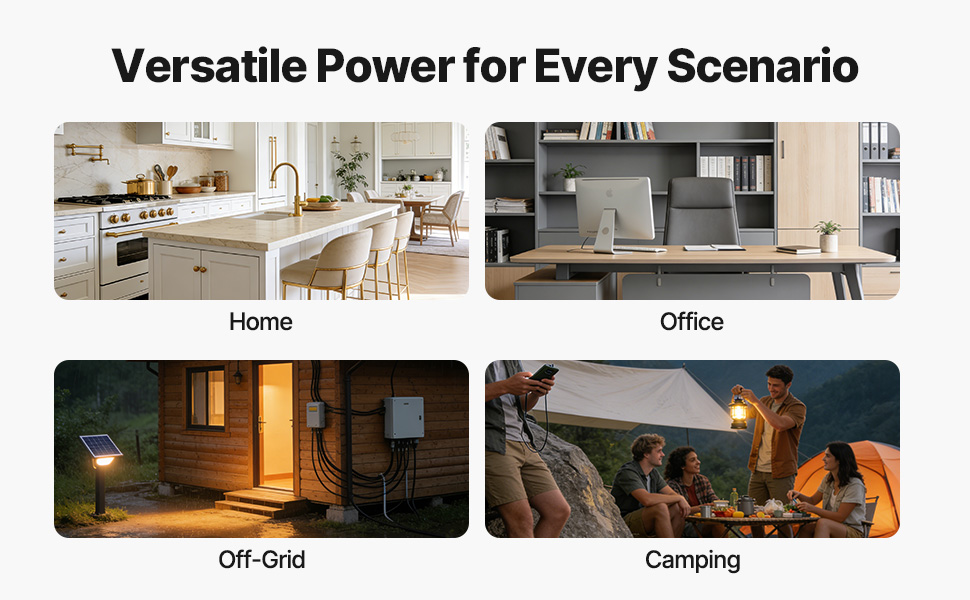 Versatile Power for Every Scenario

Home

Office

Off-Grid

Camping